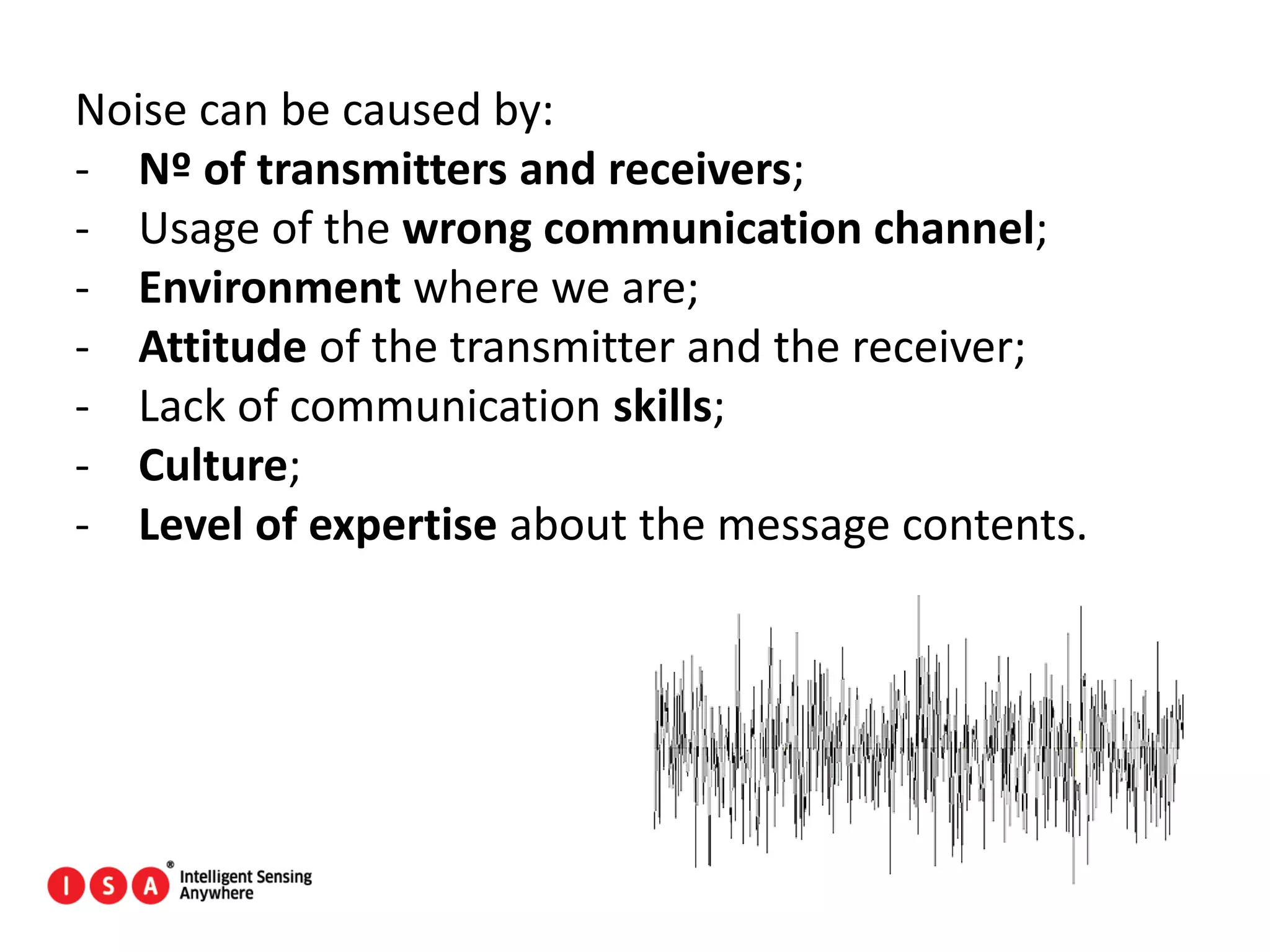 Noise can be caused by:
- Nº of transmitters and receivers;
- Usage of the wrong communication channel;
- Environment where we are;
- Attitude of the transmitter and the receiver;
- Lack of communication skills;
- Culture;
- Level of expertise about the message contents.

I S A ® Intelligent Sensing Anywhere